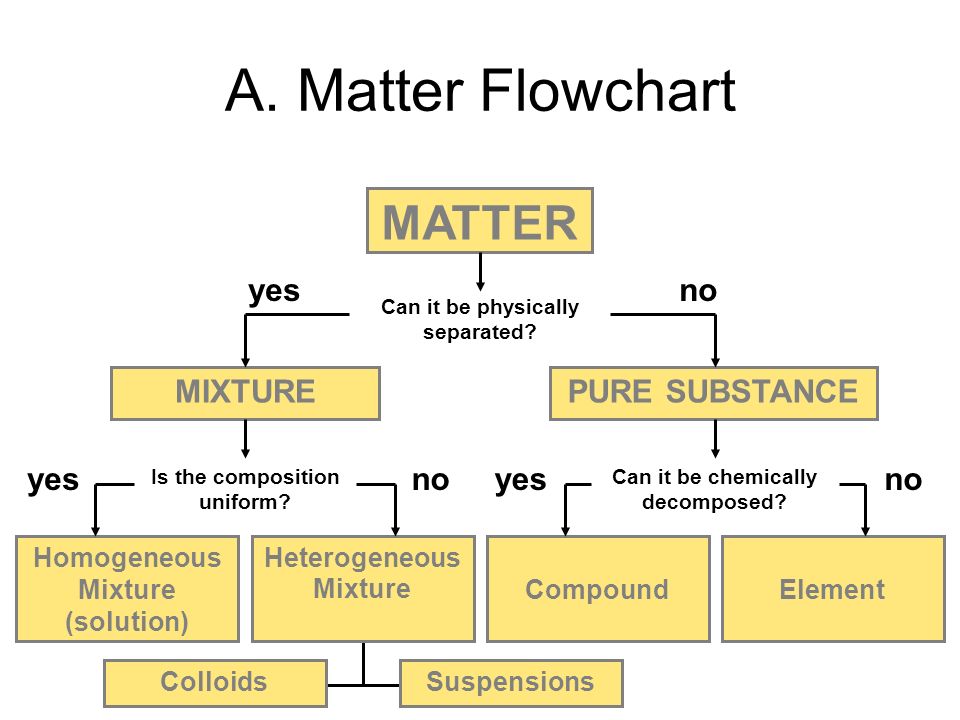 A. Matter Flowchart

MATTER

yes

Can it be physically separated?

no

MIXTURE

PURE SUBSTANCE

yes

Is the composition uniform?

no

yes

Can it be chemically decomposed?

no

Homogeneous Mixture (solution)

Heterogeneous Mixture

Compound

Element

Colloids

Suspensions